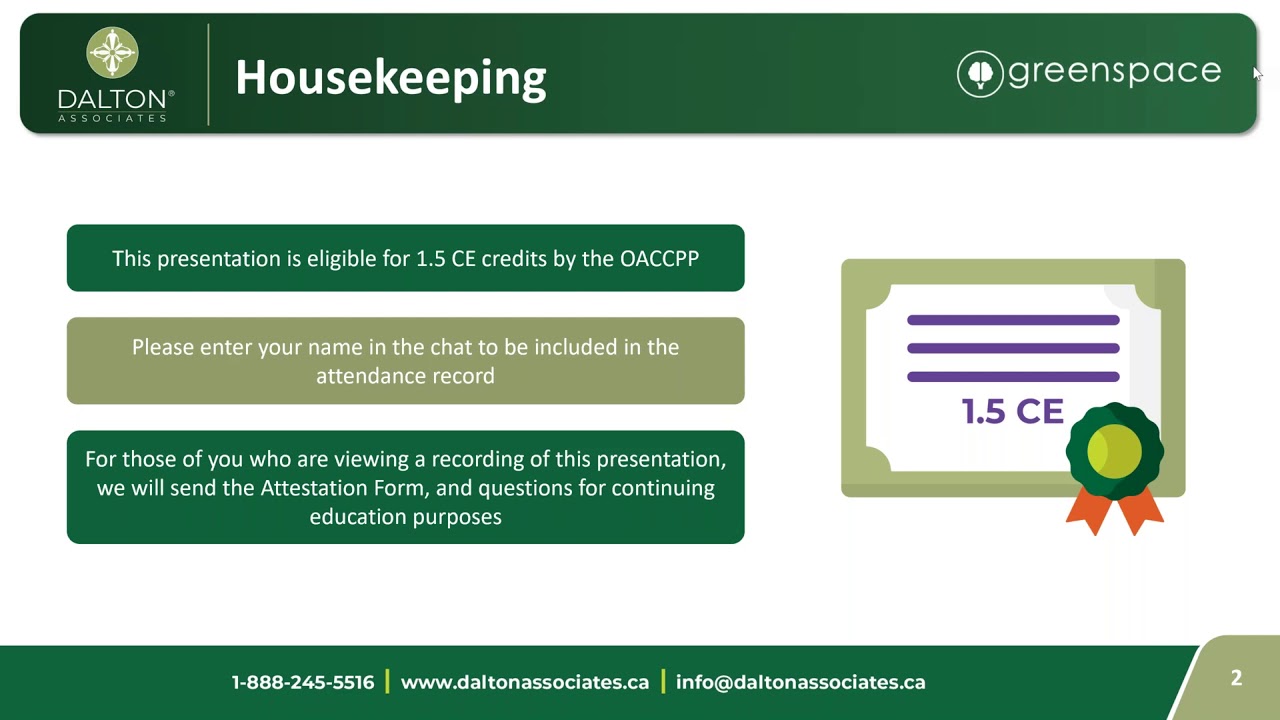 DALTON® ASSOCIATES

Housekeeping

greenspace

This presentation is eligible for 1.5 CE credits by the OACCPP

Please enter your name in the chat to be included in the attendance record

For those of you who are viewing a recording of this presentation, we will send the Attestation Form, and questions for continuing education purposes

1.5 CE

1-888-245-5516 | www.daltonassociates.ca | info@daltonassociates.ca

2